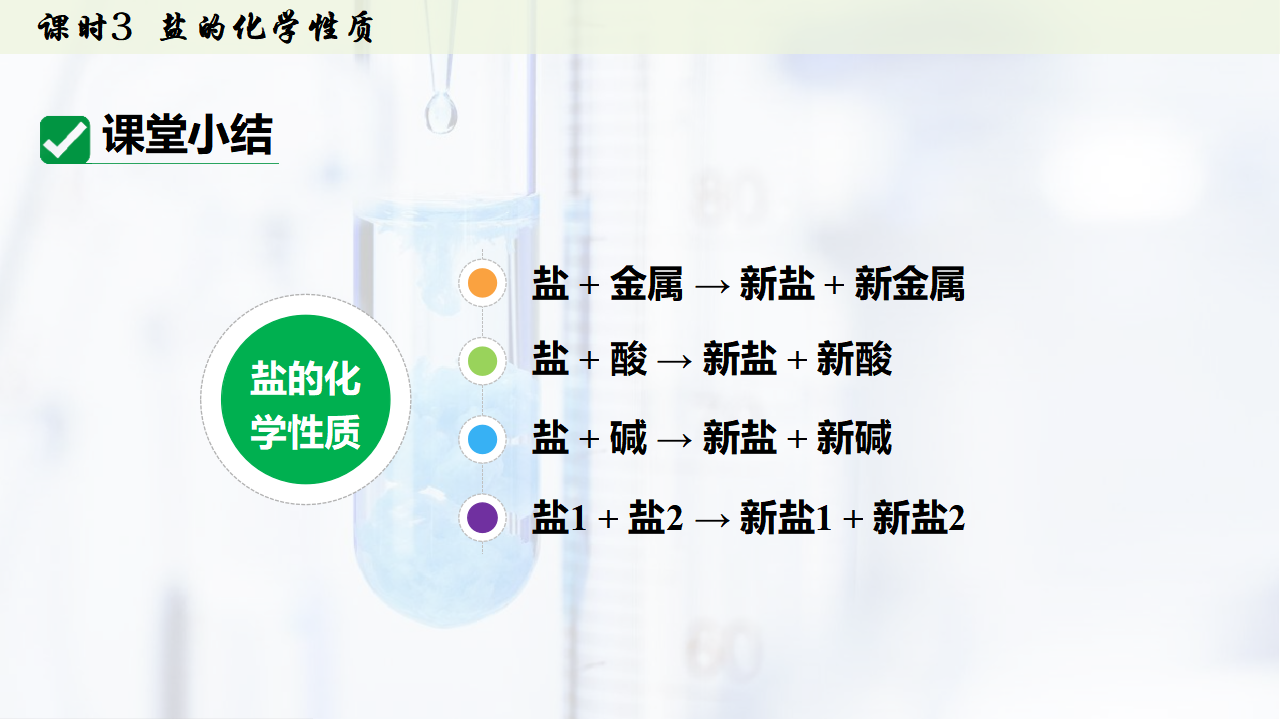 课时3 盐的化学性质

课堂小结

盐的化学性质

盐 + 金属 → 新盐 + 新金属

盐 + 酸 → 新盐 + 新酸

盐 + 碱 → 新盐 + 新碱

盐1 + 盐2 → 新盐1 + 新盐2